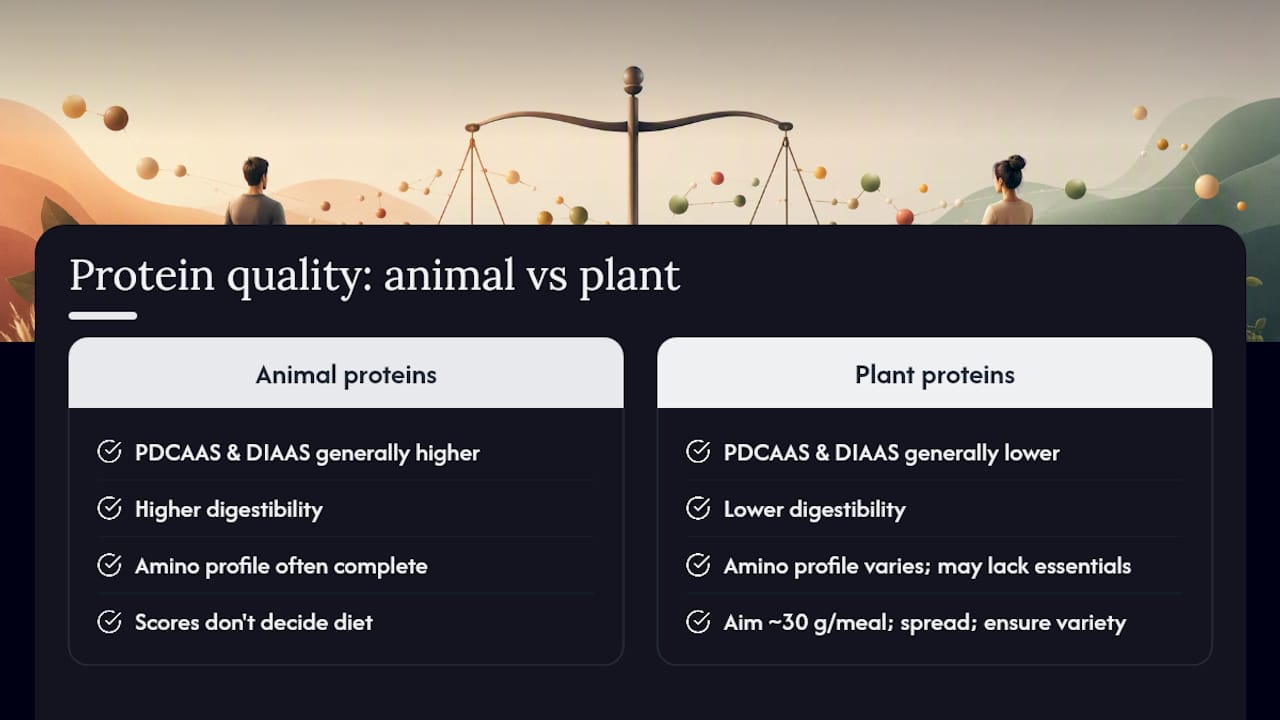 Protein quality: animal vs plant

Animal proteins

PDCAAS & DIAAS generally higher

Higher digestibility

Amino profile often complete

Scores don't decide diet

Plant proteins

PDCAAS & DIAAS generally lower

Lower digestibility

Amino profile varies; may lack essentials

Aim ~30 g/meal; spread; ensure variety